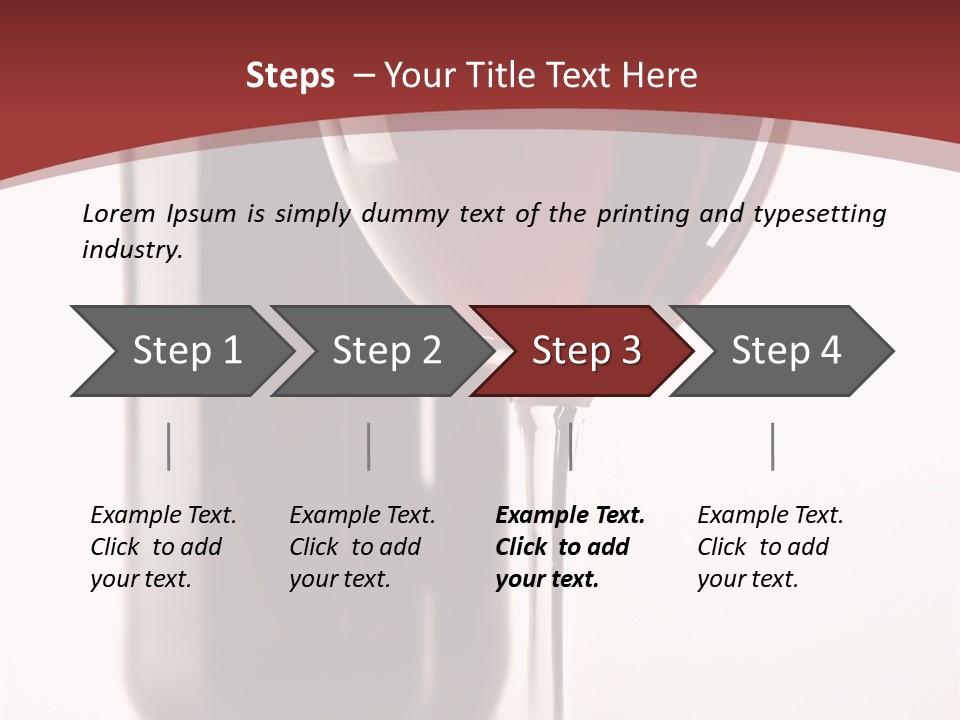 Steps – Your Title Text Here

Lorem Ipsum is simply dummy text of the printing and typesetting industry.

Step 1

Step 2

Step 3

Step 4

Example Text. Click to add your text.

Example Text. Click to add your text.

Example Text. Click to add your text.

Example Text. Click to add your text.